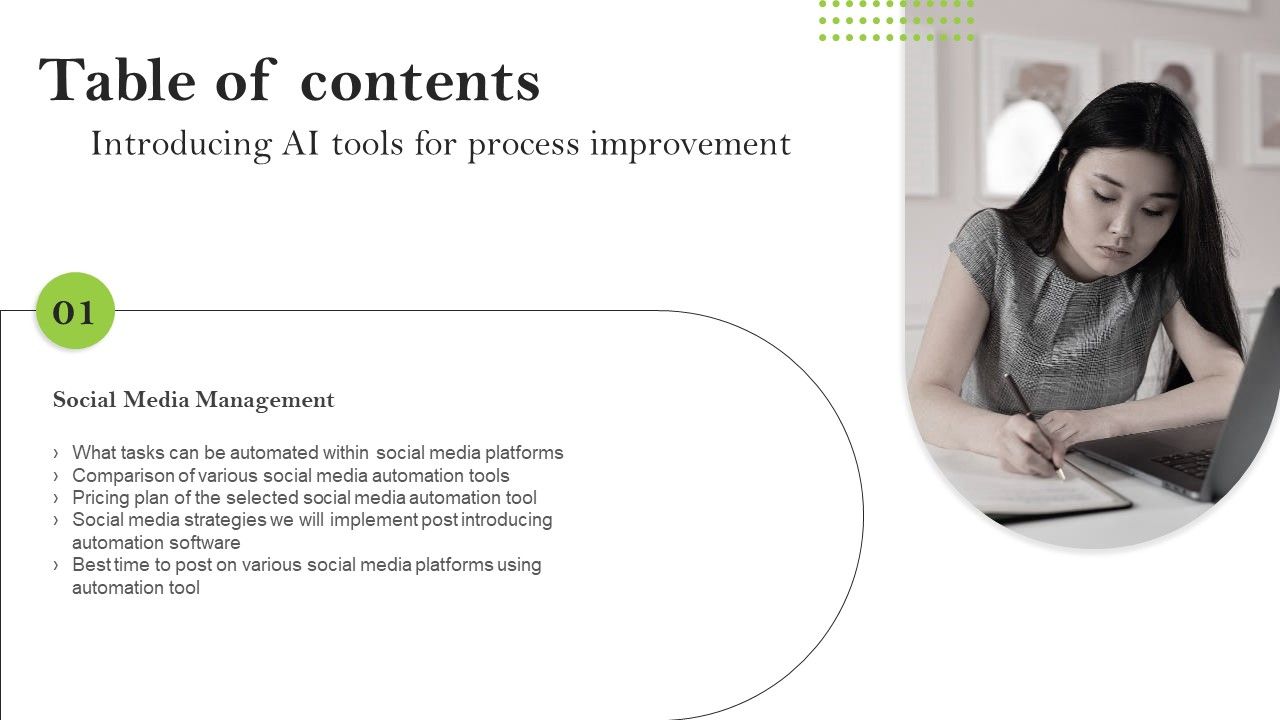 Table of contents
Introducing AI tools for process improvement

01

Social Media Management

› What tasks can be automated within social media platforms
› Comparison of various social media automation tools
› Pricing plan of the selected social media automation tool
› Social media strategies we will implement post introducing automation software
› Best time to post on various social media platforms using automation tool